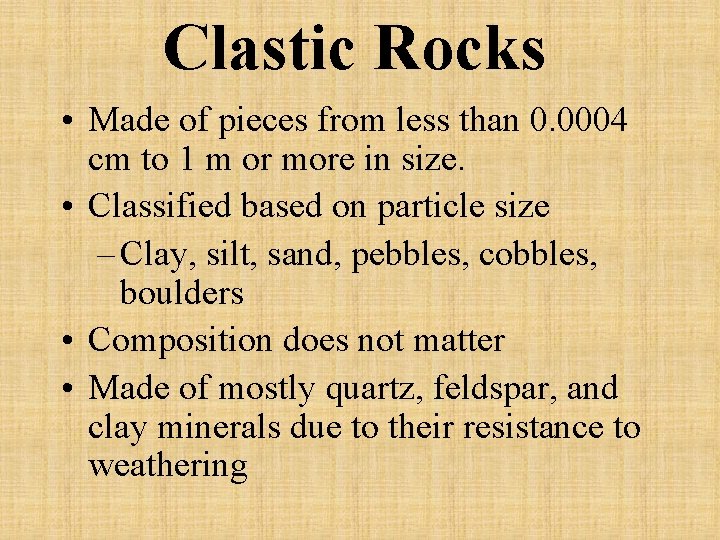 Clastic Rocks

• Made of pieces from less than 0.0004 cm to 1 m or more in size.
• Classified based on particle size
– Clay, silt, sand, pebbles, cobbles, boulders
• Composition does not matter
• Made of mostly quartz, feldspar, and clay minerals due to their resistance to weathering